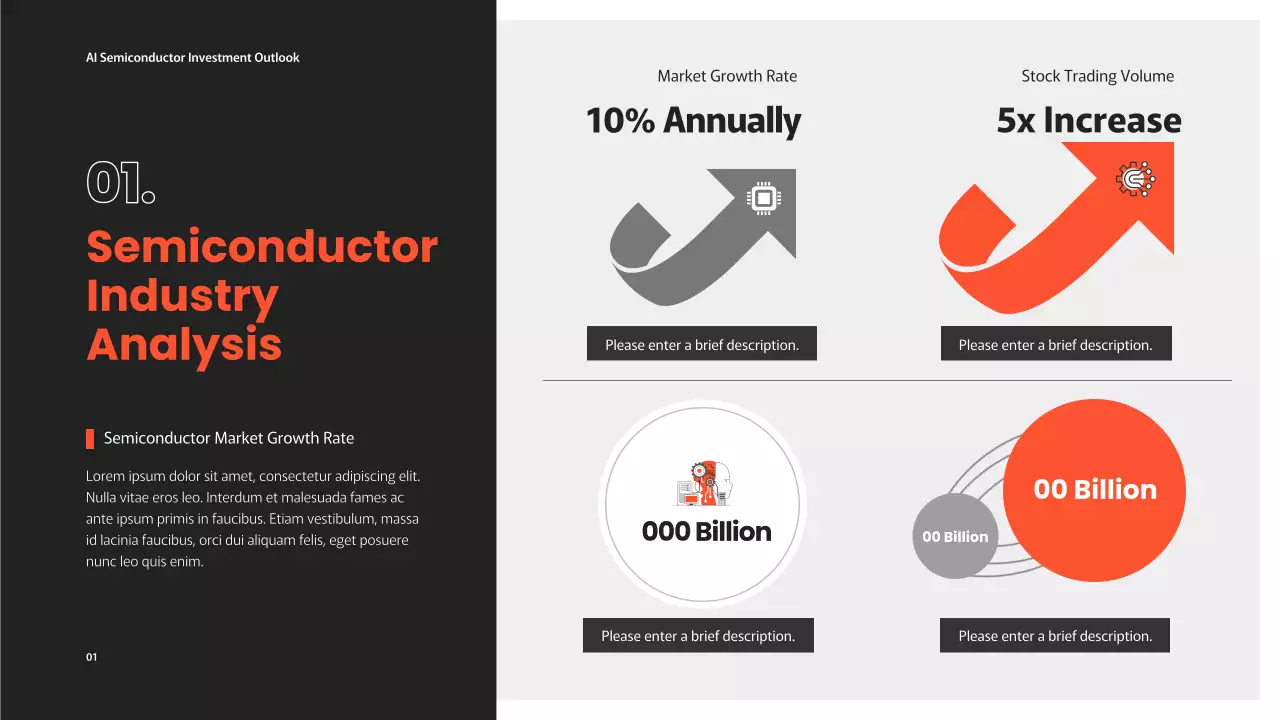 AI Semiconductor Investment Outlook

01.

Semiconductor Industry Analysis

Semiconductor Market Growth Rate

Lorem ipsum dolor sit amet, consectetur adipiscing elit. Nulla vitae eros leo. Interdum et malesuada fames ac ante ipsum primis in faucibus. Etiam vestibulum, massa id lacinia faucibus, orci dui aliquam felis, eget posuere nunc leo quis enim.

01

Market Growth Rate

10% Annually

Please enter a brief description.

Stock Trading Volume

5x Increase

Please enter a brief description.

000 Billion

Please enter a brief description.

00 Billion

00 Billion

Please enter a brief description.